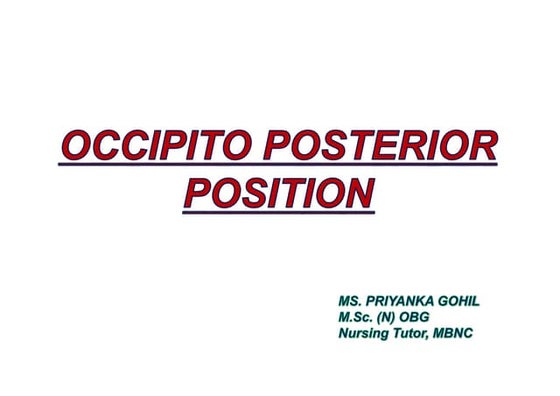 OCCIPITO POSTERIOR POSITION

MS. PRIYANKA GOHIL
M.Sc. (N) OBG
Nursing Tutor, MBNC